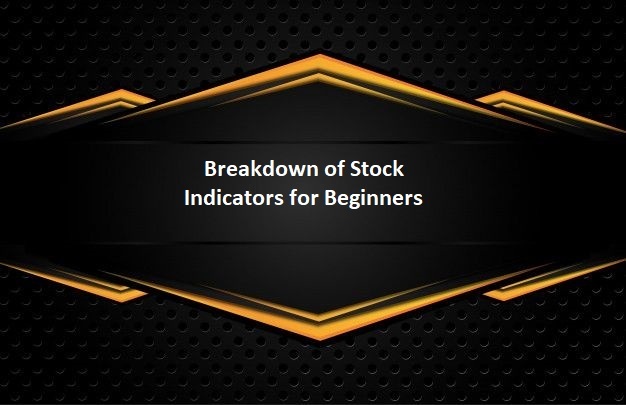 Breakdown of Stock Indicators for Beginners